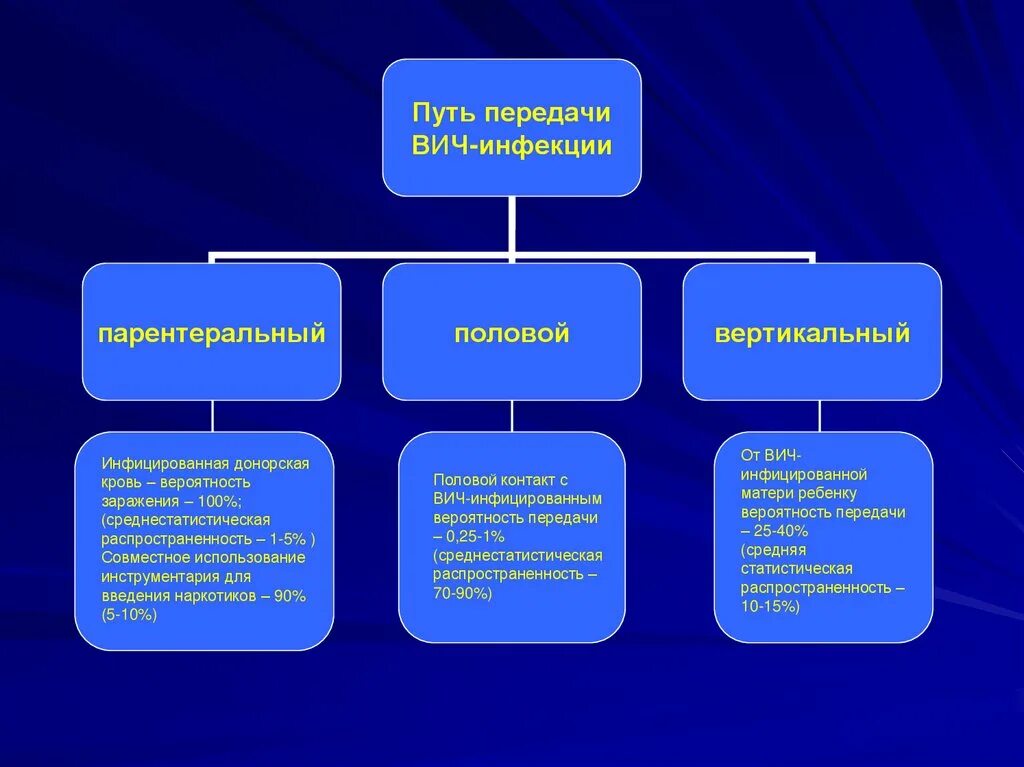 Путь передачи ВИЧ-инфекции

парентеральный

половой

вертикальный

Инфицированная донорская кровь – вероятность заражения – 100%; (среднестатистическая распространенность – 1-5% ) Совместное использование инструментария для введения наркотиков – 90% (5-10%)

Половой контакт с ВИЧ-инфицированным вероятность передачи – 0,25-1% (среднестатистическая распространенность – 70-90%)

От ВИЧ-инфицированной матери ребенку вероятность передачи – 25-40% (средняя статистическая распространенность – 10-15%)